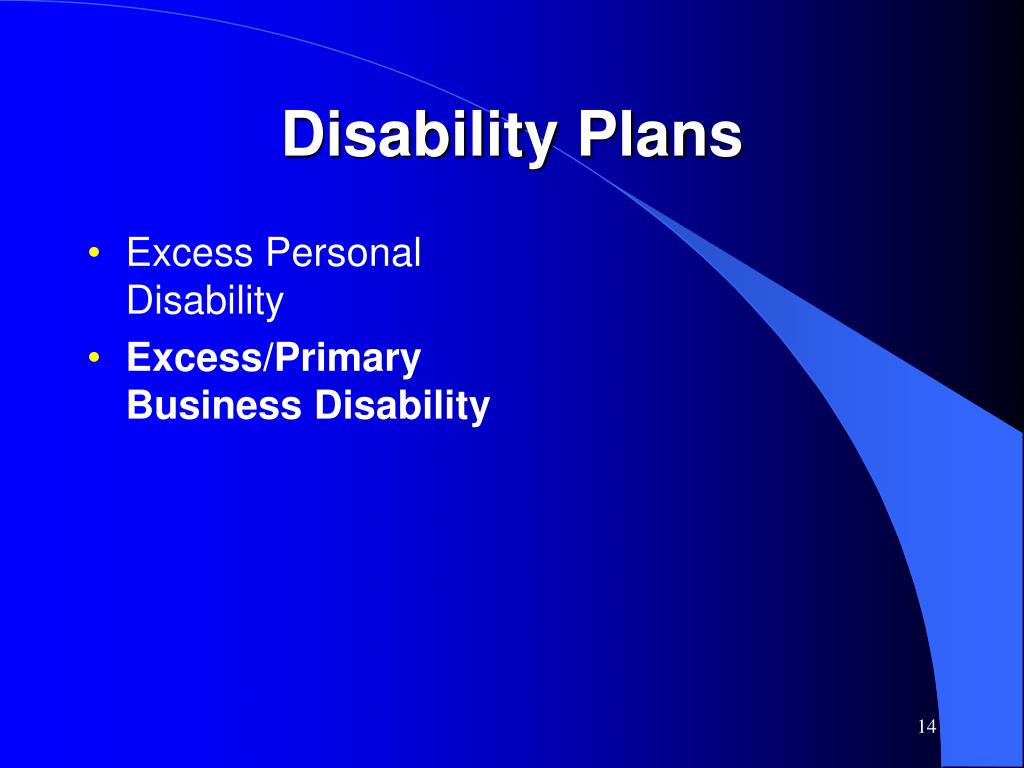 Disability Plans

• Excess Personal Disability
• Excess/Primary Business Disability

14